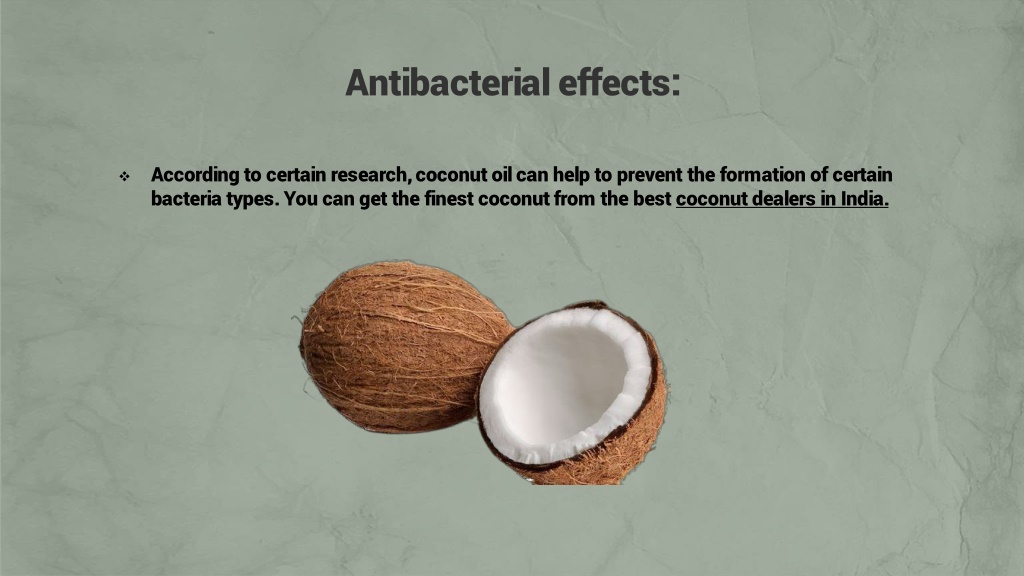 Antibacterial effects:

❖ According to certain research, coconut oil can help to prevent the formation of certain bacteria types. You can get the finest coconut from the best coconut dealers in India.